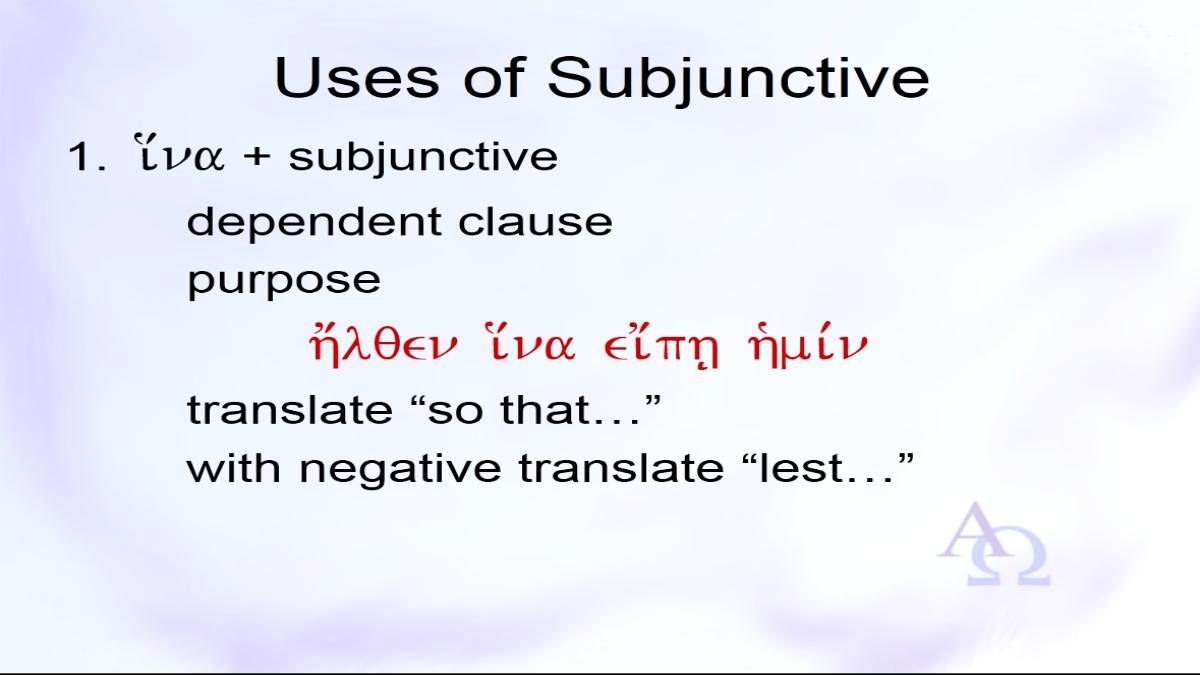 Uses of Subjunctive

1. ἵνα + subjunctive

dependent clause

purpose

ἦλθεν ἵνα εἴπῃ ἡμίν

translate “so that…”

with negative translate “lest…”

ΑΩ